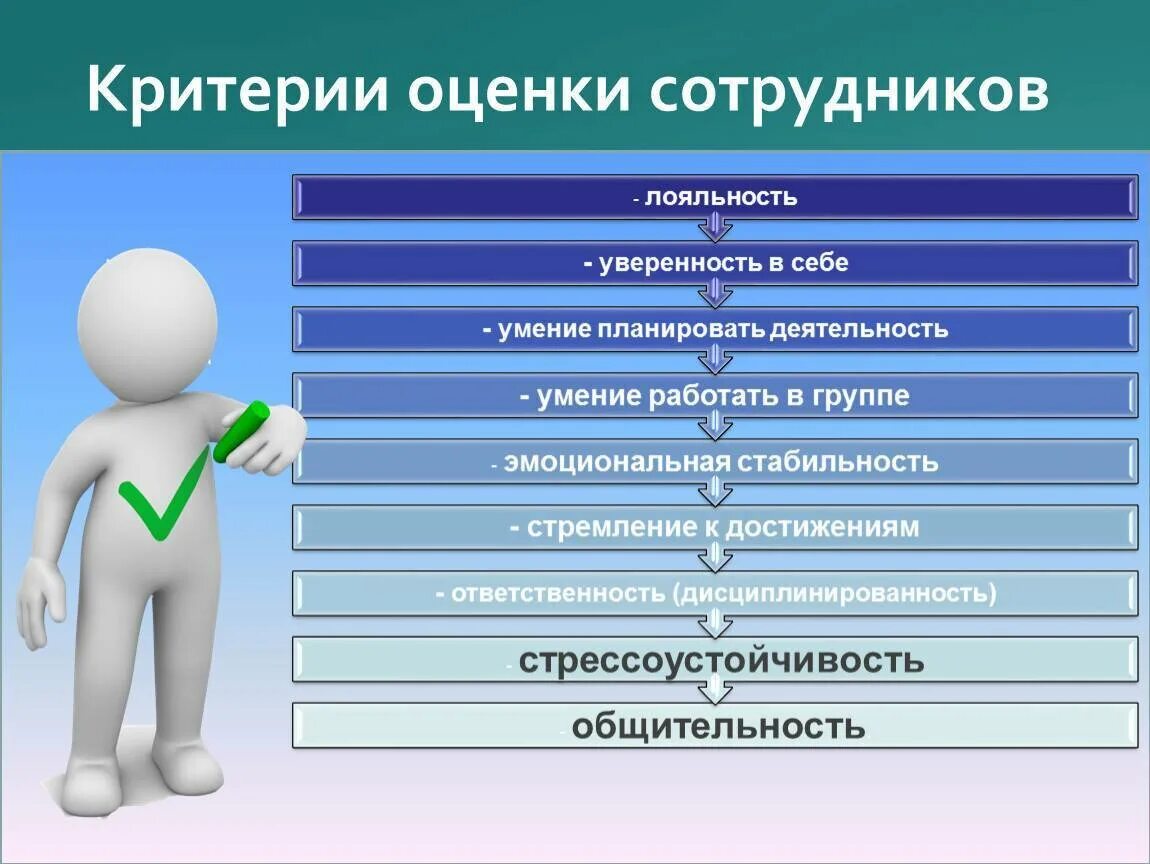 Критерии оценки сотрудников

- лояльность

- уверенность в себе

- умение планировать деятельность

- умение работать в группе

- эмоциональная стабильность

- стремление к достижениям

- ответственность (дисциплинированность)

- стрессоустойчивость

- общительность